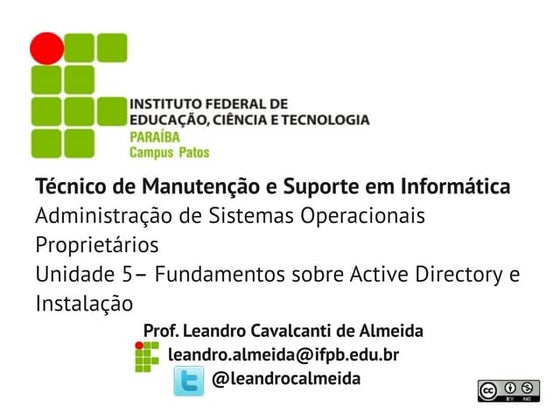 INSTITUTO FEDERAL DE EDUCAÇÃO, CIÊNCIA E TECNOLOGIA
PARAÍBA
Campus Patos

Técnico de Manutenção e Suporte em Informática
Administração de Sistemas Operacionais Proprietários
Unidade 5– Fundamentos sobre Active Directory e Instalação

Prof. Leandro Cavalcanti de Almeida
leandro.almeida@ifpb.edu.br
@leandrocalmeida

cc BY NC